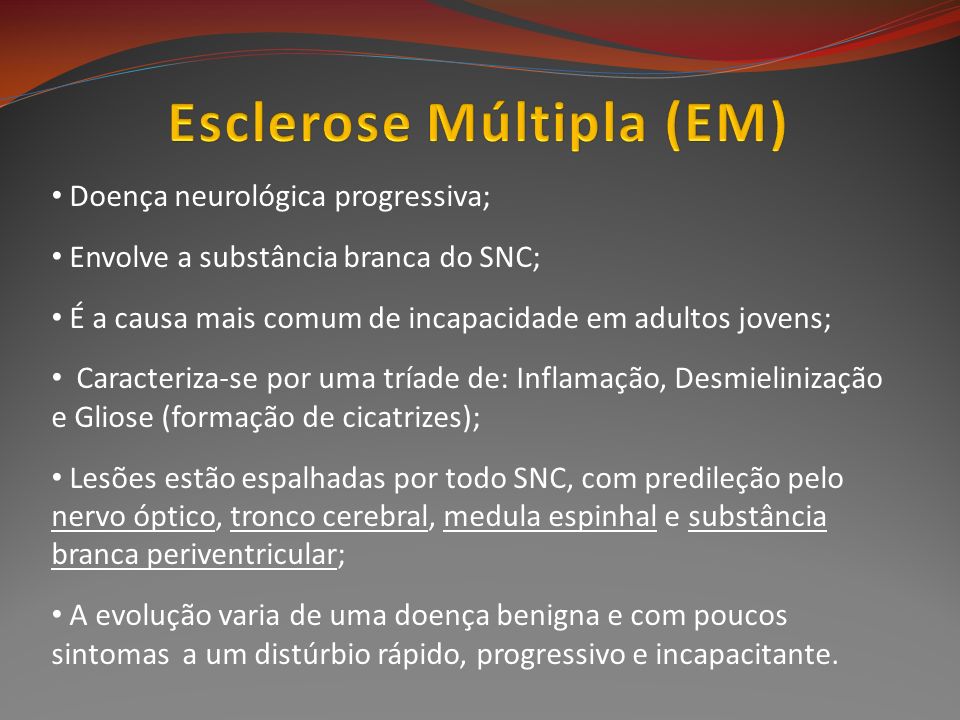 Esclerose Múltipla (EM)

• Doença neurológica progressiva;

• Envolve a substância branca do SNC;

• É a causa mais comum de incapacidade em adultos jovens;

• Caracteriza-se por uma tríade de: Inflamação, Desmielinização e Gliose (formação de cicatrizes);

• Lesões estão espalhadas por todo SNC, com predileção pelo nervo óptico, tronco cerebral, medula espinhal e substância branca periventricular;

• A evolução varia de uma doença benigna e com poucos sintomas a um distúrbio rápido, progressivo e incapacitante.